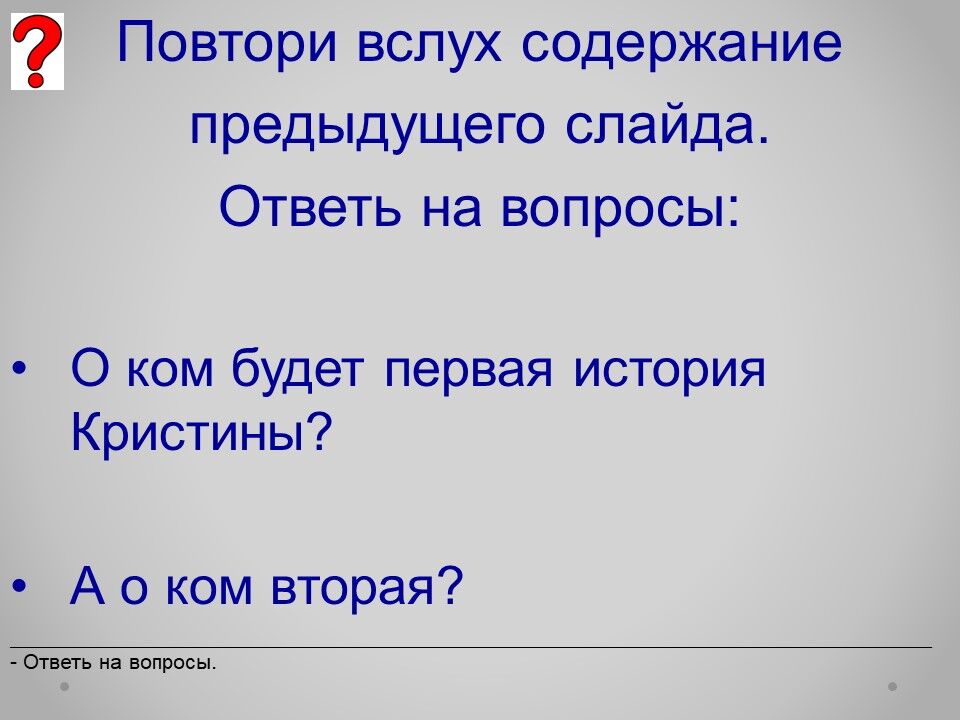 ?

Повтори вслух содержание предыдущего слайда.
Ответь на вопросы:

• О ком будет первая история Кристины?

• А о ком вторая?

- Ответь на вопросы.